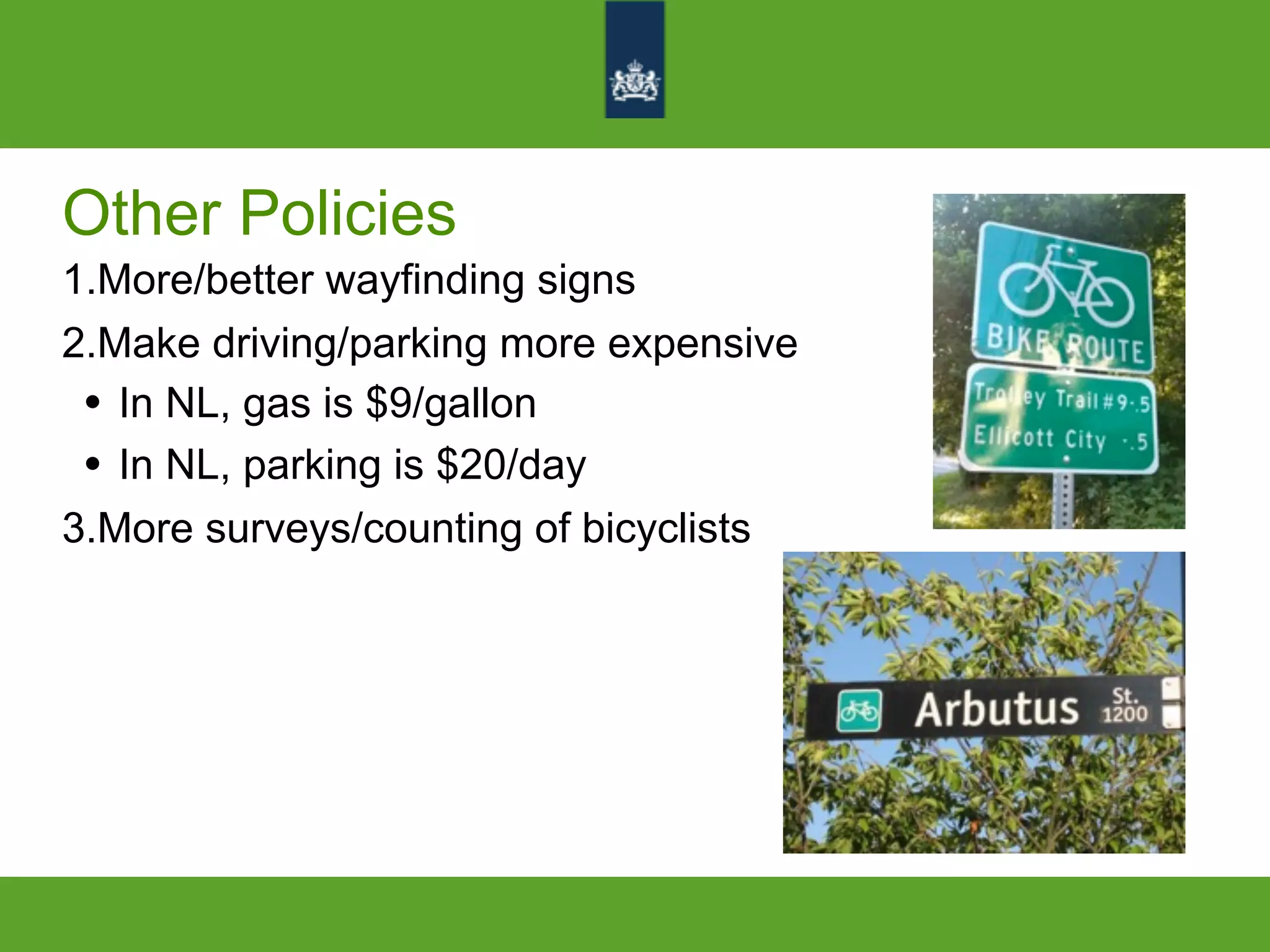 Other Policies

1.More/better wayfinding signs

2.Make driving/parking more expensive

• In NL, gas is \$9/gallon

• In NL, parking is \$20/day

3.More surveys/counting of bicyclists

BIKE ROUTE

Trolley Trail #9 .5

Ellicott City .5

Arbutus St. 1200